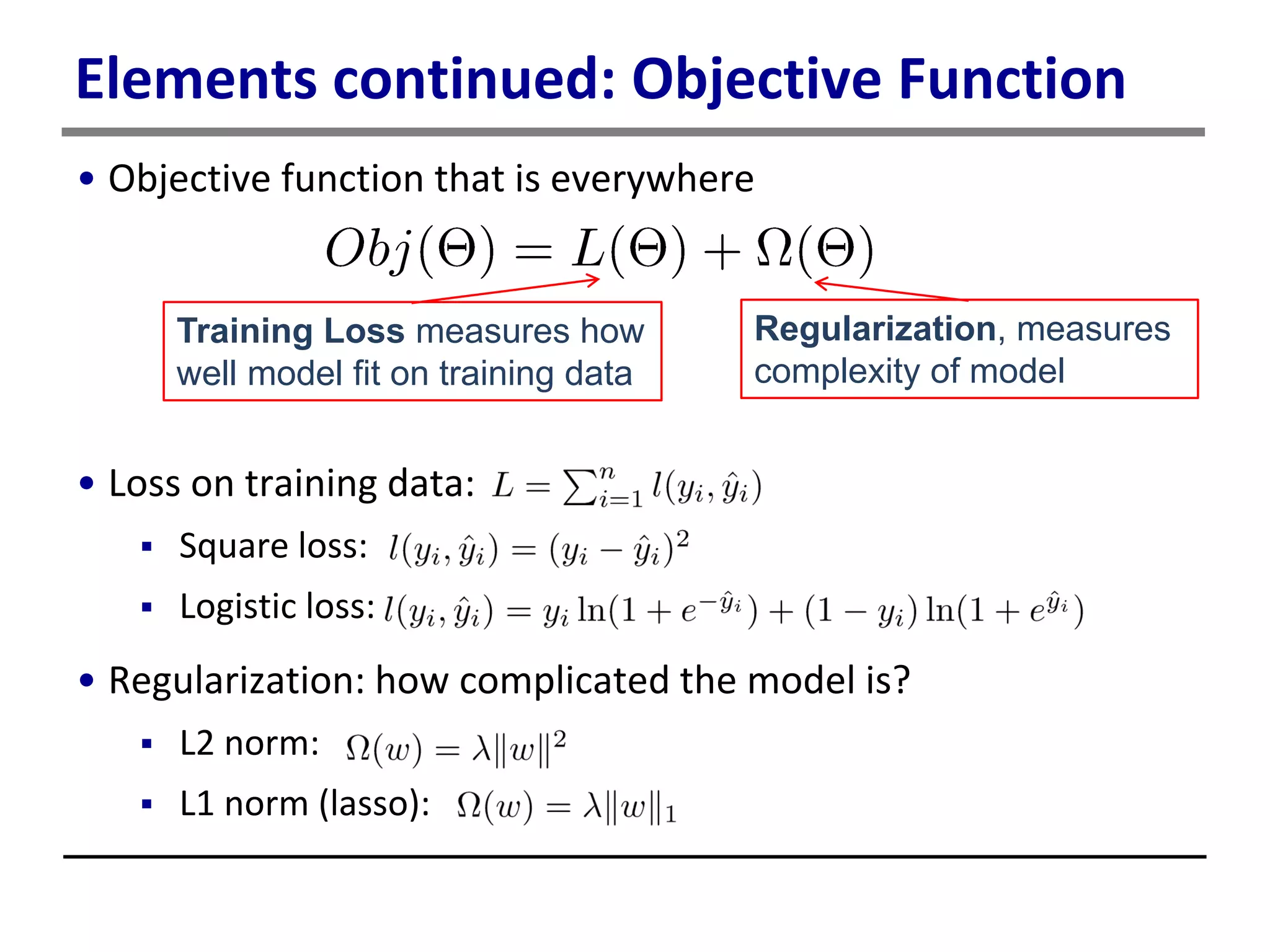 Elements continued: Objective Function

• Objective function that is everywhere

$Obj(\Theta) = L(\Theta) + \Omega(\Theta)$

Training Loss measures how well model fit on training data

Regularization, measures complexity of model

• Loss on training data: $L = \sum_{i=1}^{n} l(y_i, \hat{y}_i)$

▪ Square loss: $l(y_i, \hat{y}_i) = (y_i - \hat{y}_i)^2$

▪ Logistic loss: $l(y_i, \hat{y}_i) = y_i \ln(1 + e^{-\hat{y}_i}) + (1 - y_i) \ln(1 + e^{\hat{y}_i})$

• Regularization: how complicated the model is?

▪ L2 norm: $\Omega(w) = \lambda \|w\|^2$

▪ L1 norm (lasso): $\Omega(w) = \lambda \|w\|_1$